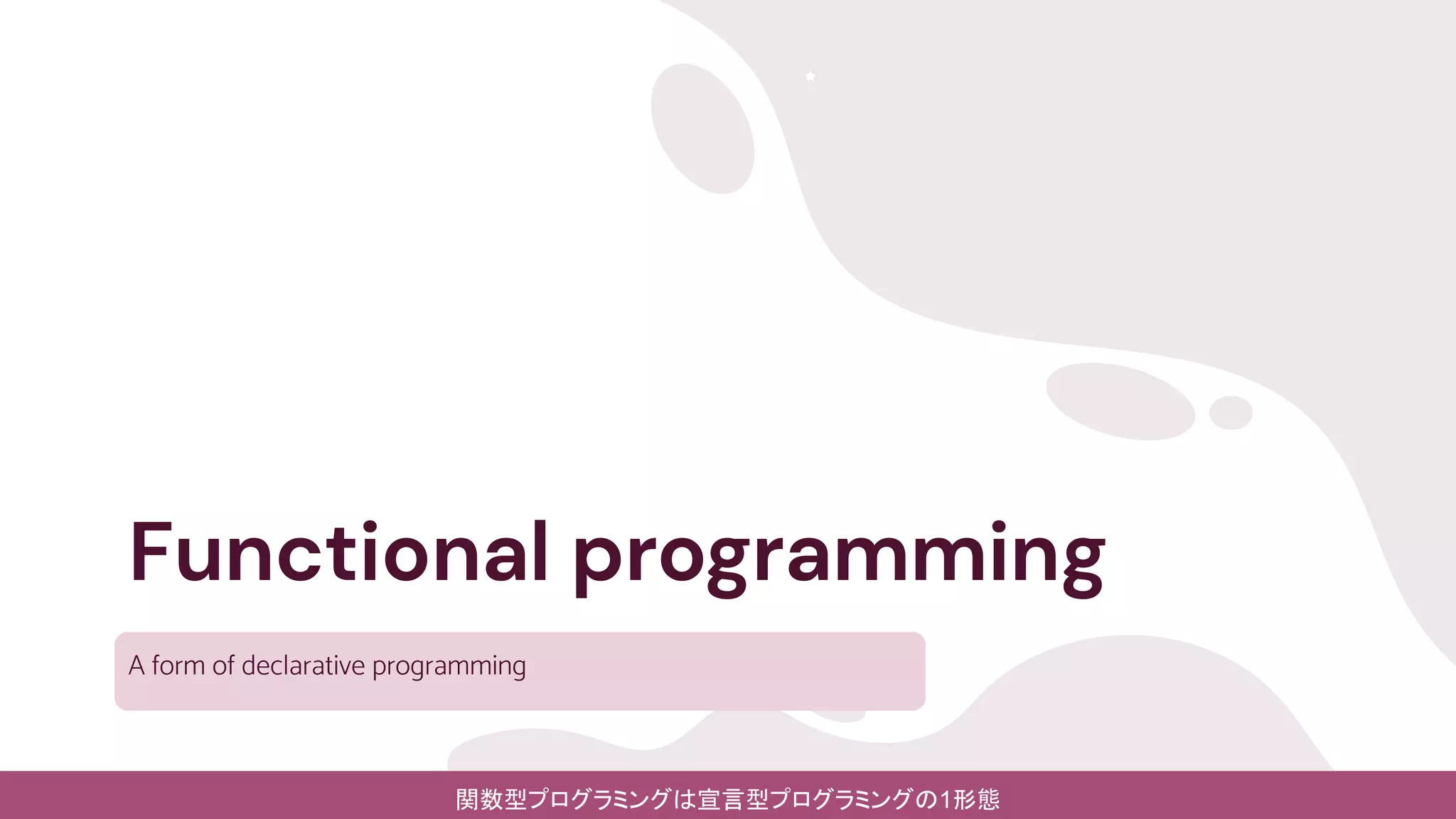 Functional programming

A form of declarative programming

関数型プログラミングは宣言型プログラミングの1形態